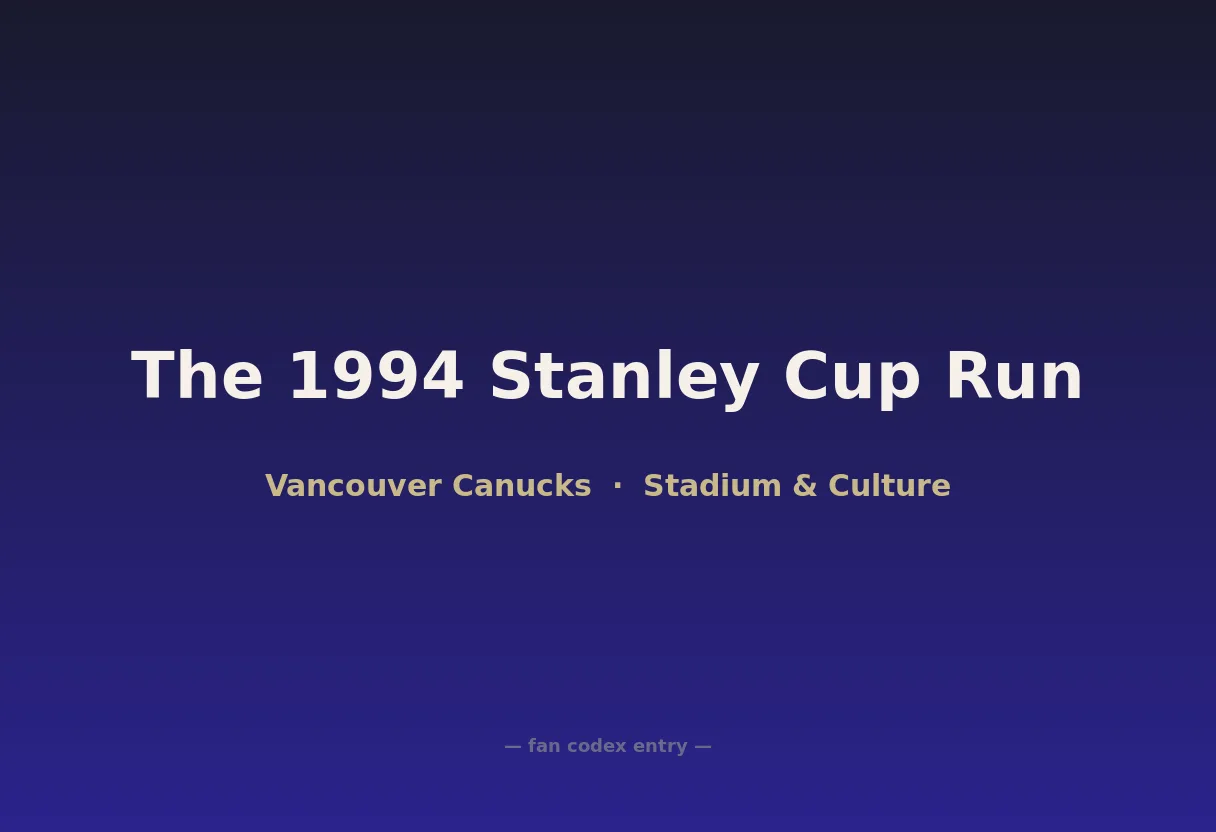 The 1994 Stanley Cup Run

Vancouver Canucks · Stadium & Culture

— fan codex entry —